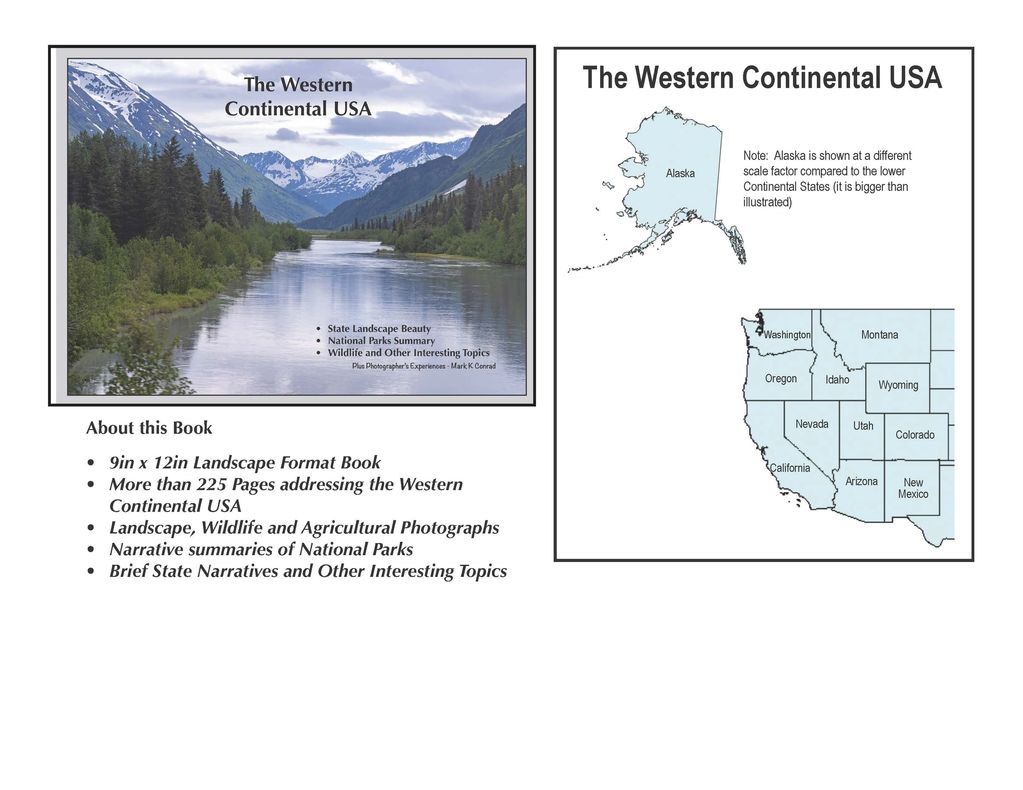 The Western Continental USA

• State Landscape Beauty
• National Parks Summary
• Wildlife and Other Interesting Topics
Plus Photographer's Experiences - Mark K Conrad

About this Book

• 9in x 12in Landscape Format Book
• More than 225 Pages addressing the Western Continental USA
• Landscape, Wildlife and Agricultural Photographs
• Narrative summaries of National Parks
• Brief State Narratives and Other Interesting Topics

The Western Continental USA

Alaska

Note: Alaska is shown at a different scale factor compared to the lower Continental States (it is bigger than illustrated)

Washington
Montana
Oregon
Idaho
Wyoming
Nevada
Utah
Colorado
California
Arizona
New Mexico